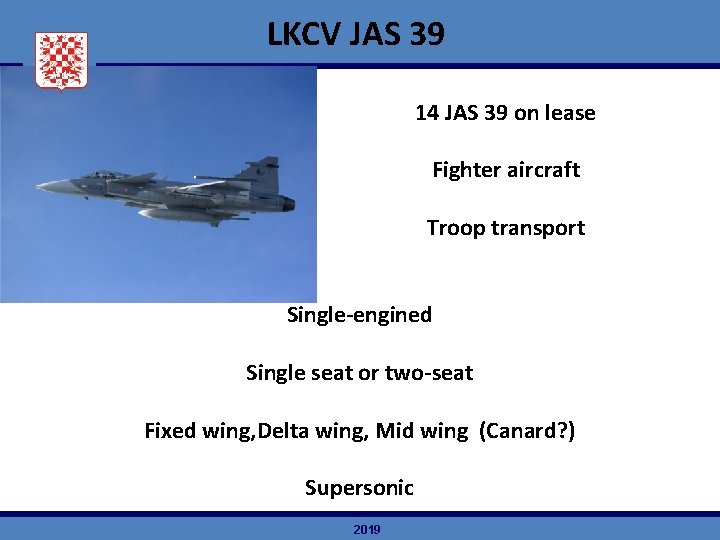 LKCV JAS 39

14 JAS 39 on lease

Fighter aircraft

Troop transport

Single-engined

Single seat or two-seat

Fixed wing,Delta wing, Mid wing (Canard?)

Supersonic

2019